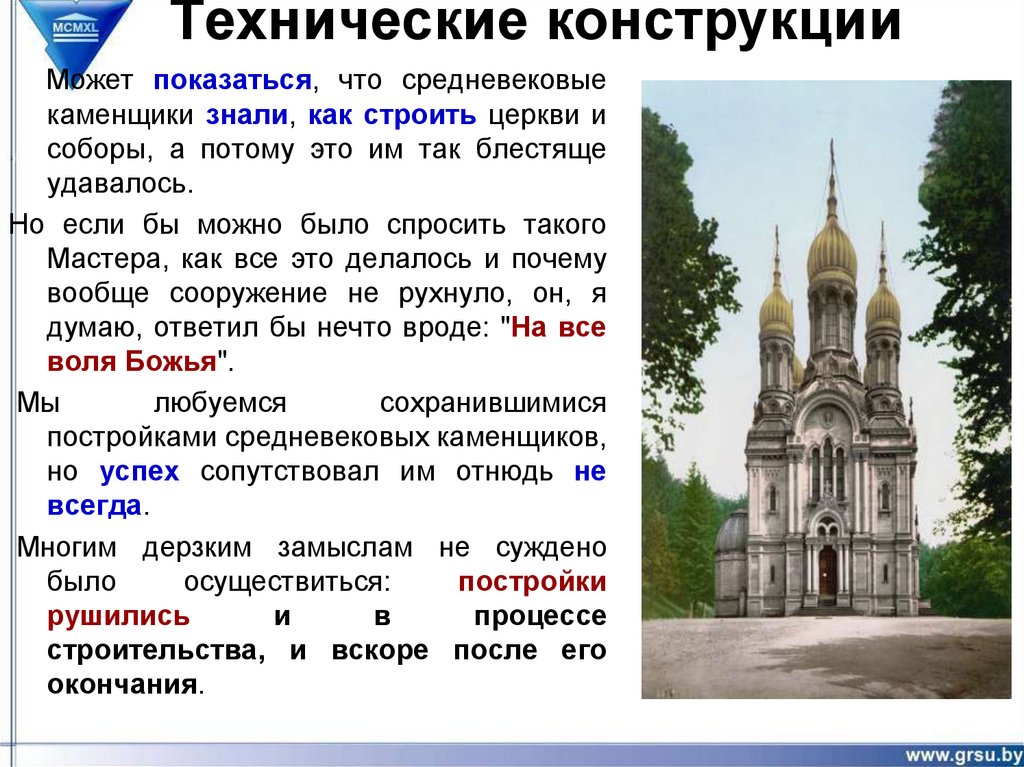 MCMXL

Технические конструкции

Может показаться, что средневековые каменщики знали, как строить церкви и соборы, а потому это им так блестяще удавалось.

Но если бы можно было спросить такого Мастера, как все это делалось и почему вообще сооружение не рухнуло, он, я думаю, ответил бы нечто вроде: "На все воля Божья".

Мы любуемся сохранившимися постройками средневековых каменщиков, но успех сопутствовал им отнюдь не всегда.

Многим дерзким замыслам не суждено было осуществиться: постройки рушились и в процессе строительства, и вскоре после его окончания.

www.grsu.by